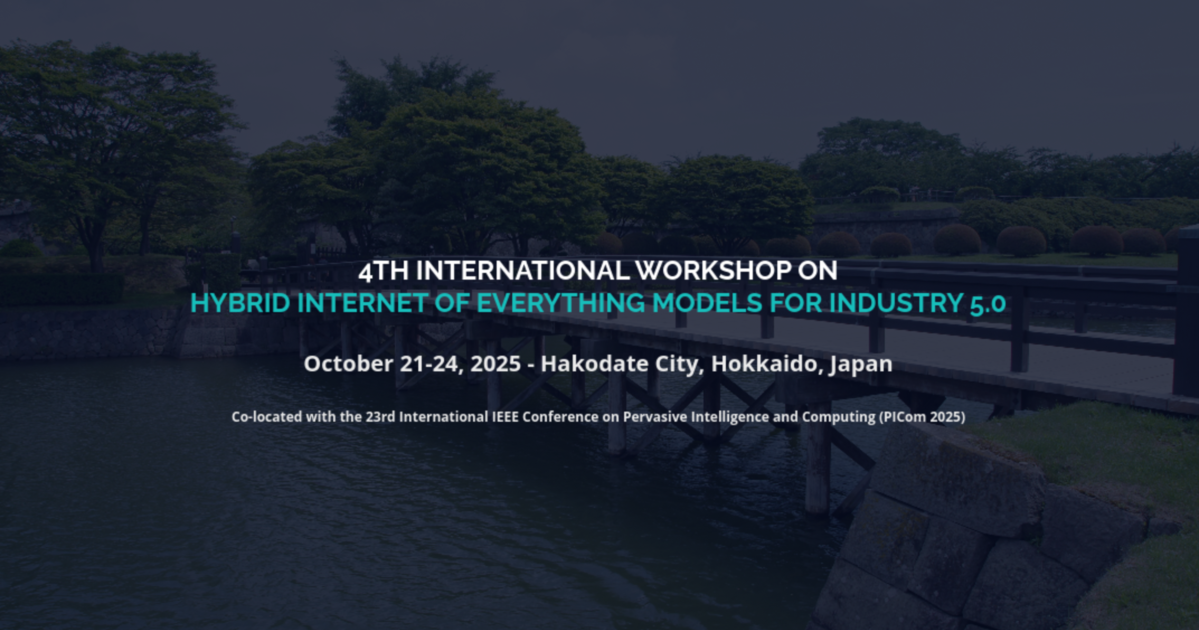 4TH INTERNATIONAL WORKSHOP ON
HYBRID INTERNET OF EVERYTHING MODELS FOR INDUSTRY 5.0

October 21-24, 2025 - Hakodate City, Hokkaido, Japan

Co-located with the 23rd International IEEE Conference on Pervasive Intelligence and Computing (PICom 2025)